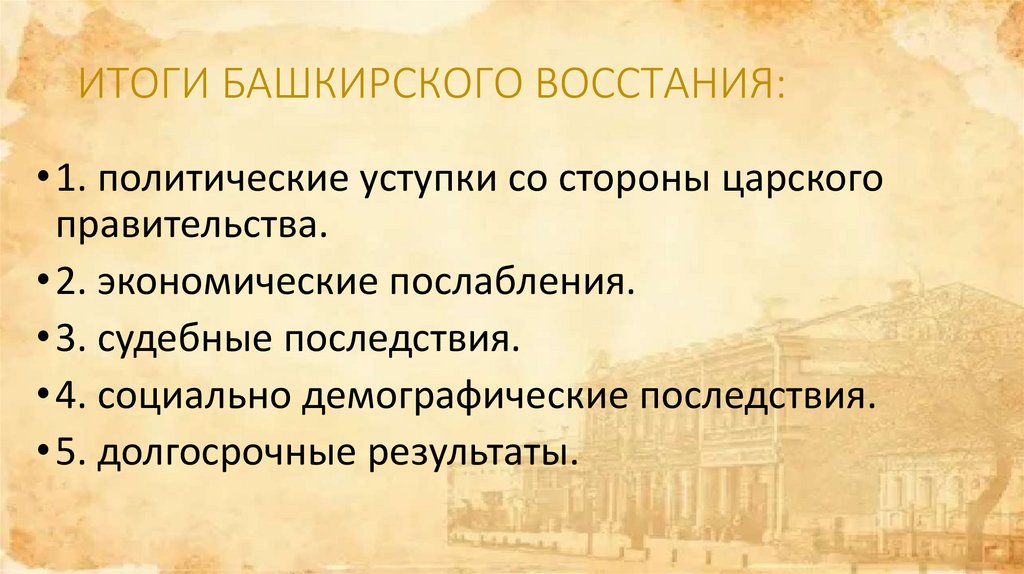 ИТОГИ БАШКИРСКОГО ВОССТАНИЯ:

• 1. политические уступки со стороны царского правительства.
• 2. экономические послабления.
• 3. судебные последствия.
• 4. социально демографические последствия.
• 5. долгосрочные результаты.